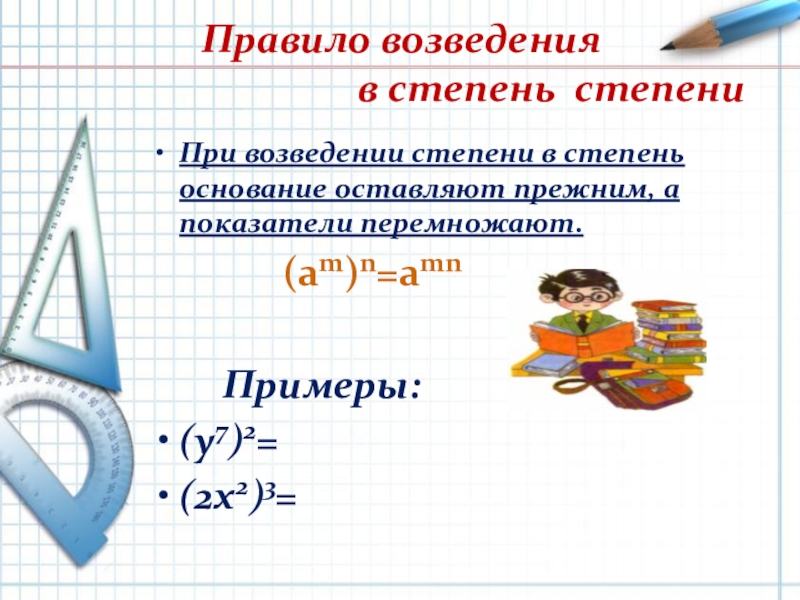 Правило возведения в степень степени

• При возведении степени в степень основание оставляют прежним, а показатели перемножают.

$(a^m)^n=a^{mn}$

Примеры:

• $(y^7)^2=$
• $(2x^2)^3=$